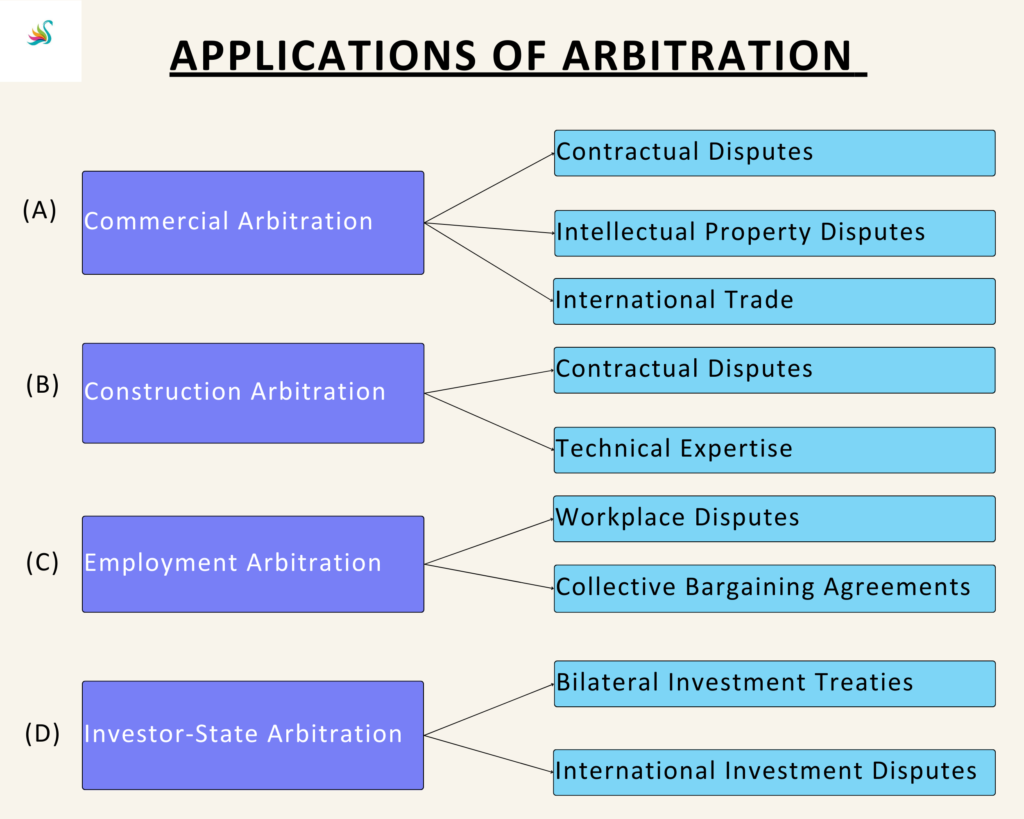 APPLICATIONS OF ARBITRATION

(A) Commercial Arbitration

Contractual Disputes

Intellectual Property Disputes

International Trade

(B) Construction Arbitration

Contractual Disputes

Technical Expertise

(C) Employment Arbitration

Workplace Disputes

Collective Bargaining Agreements

(D) Investor-State Arbitration

Bilateral Investment Treaties

International Investment Disputes